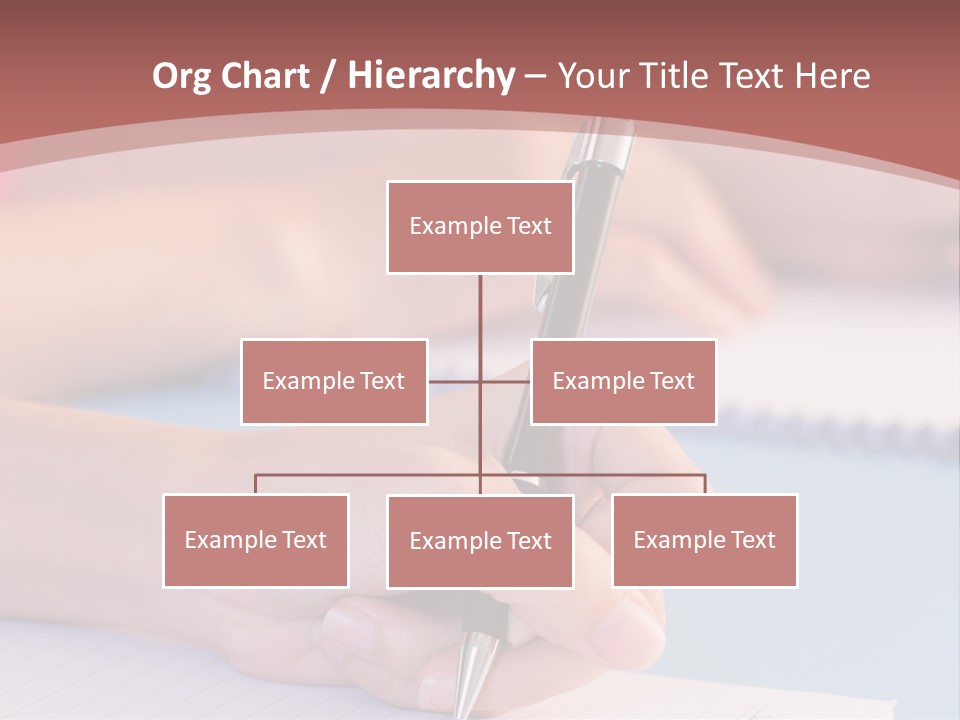 Org Chart / Hierarchy – Your Title Text Here

Example Text

Example Text

Example Text

Example Text

Example Text

Example Text